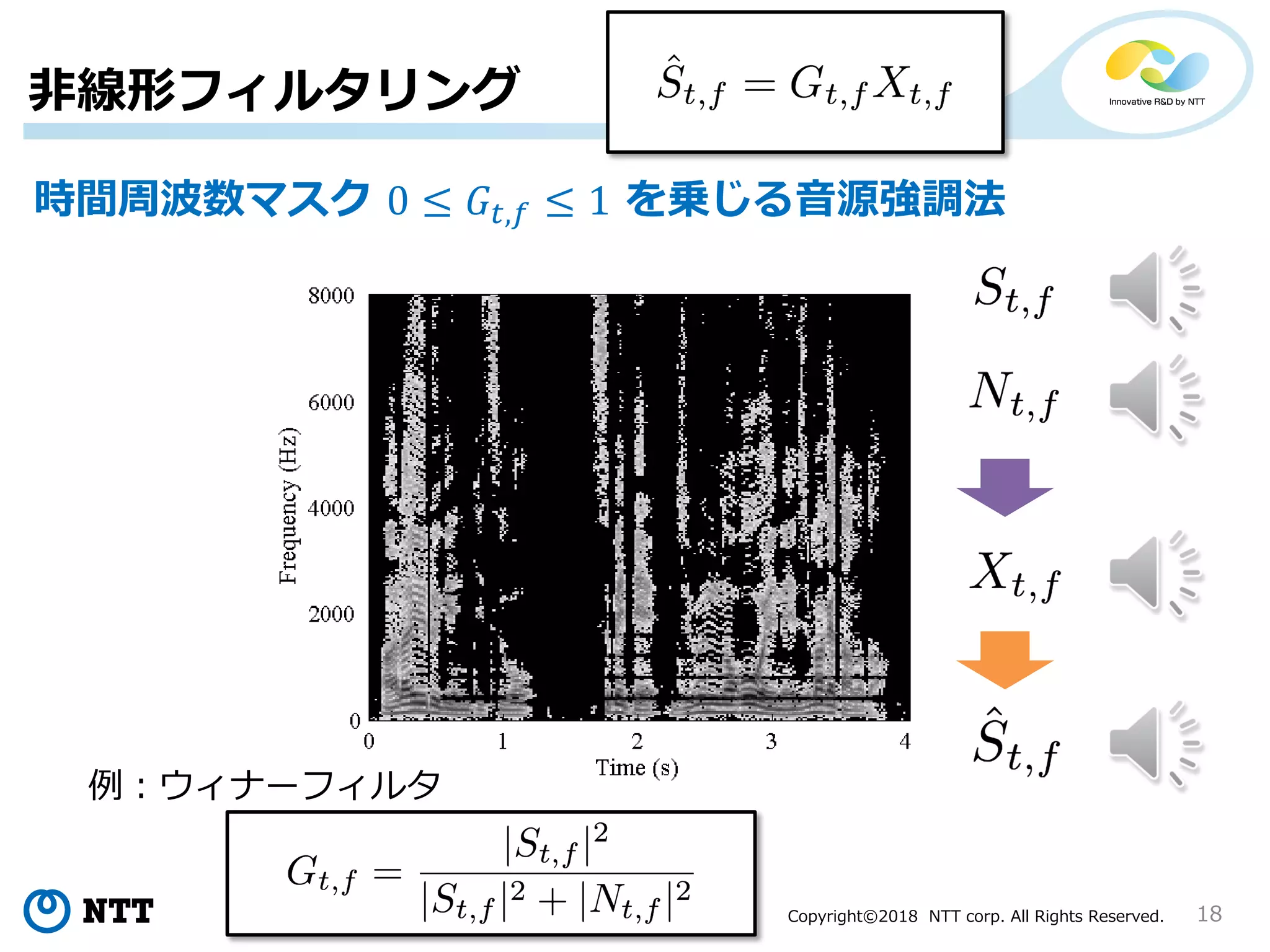 非線形フィルタリング

$\hat{S}_{t,f} = G_{t,f} X_{t,f}$

Innovative R&D by NTT

時間周波数マスク $0 \leq G_{t,f} \leq 1$ を乗じる音源強調法

8000
6000
4000
2000
0
Frequency (Hz)
0 1 2 3 4
Time (s)

$S_{t,f}$

$N_{t,f}$

$X_{t,f}$

$\hat{S}_{t,f}$

例：ウィナーフィルタ

$G_{t,f} = \frac{|S_{t,f}|^2}{|S_{t,f}|^2 + |N_{t,f}|^2}$

NTT

Copyright©2018 NTT corp. All Rights Reserved.

18